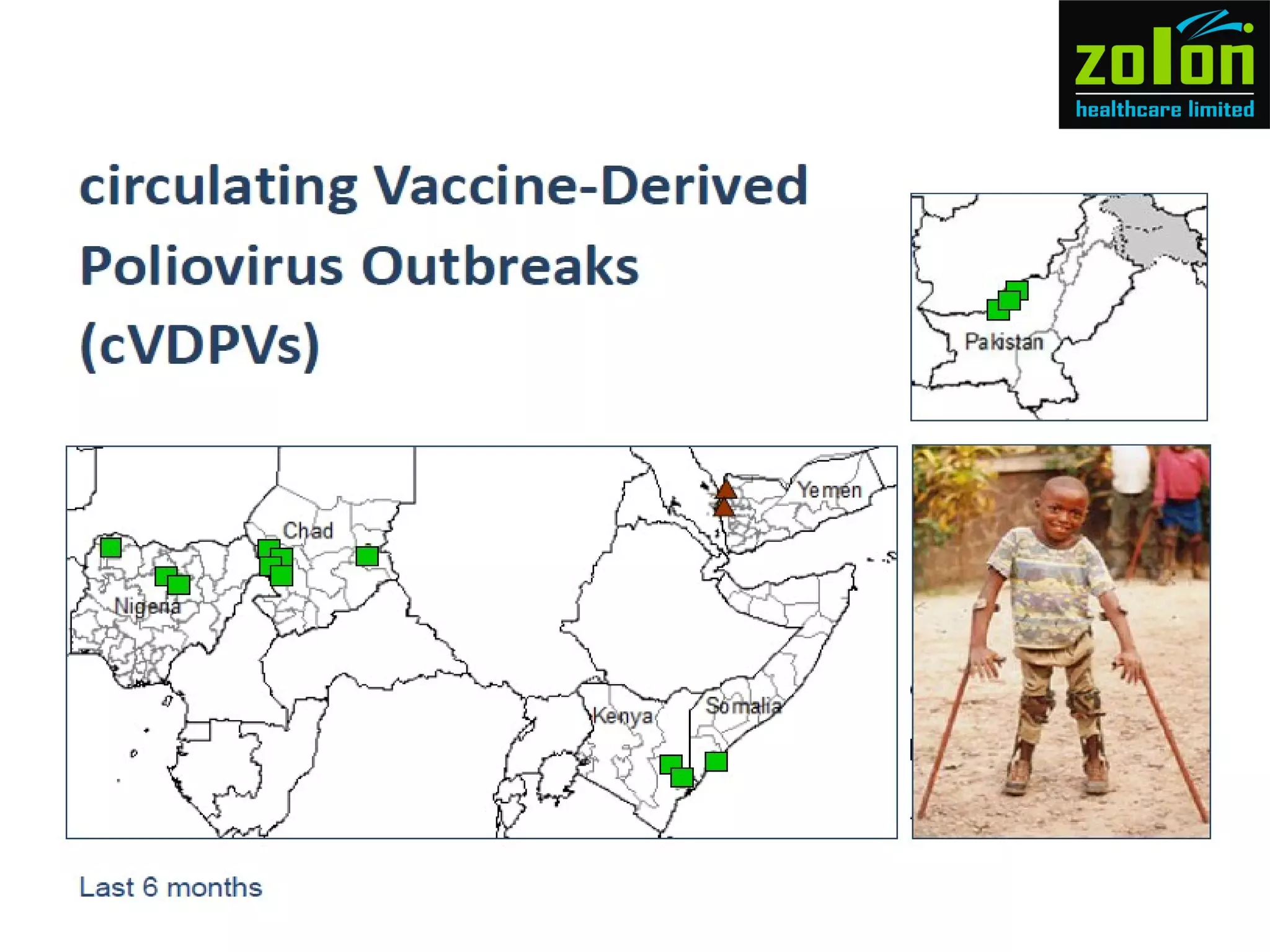 zolon
healthcare limited

circulating Vaccine-Derived Poliovirus Outbreaks (cVDPVs)

Pakistan

Chad

Nigeria

Yemen

Kenya

Somalia

Last 6 months